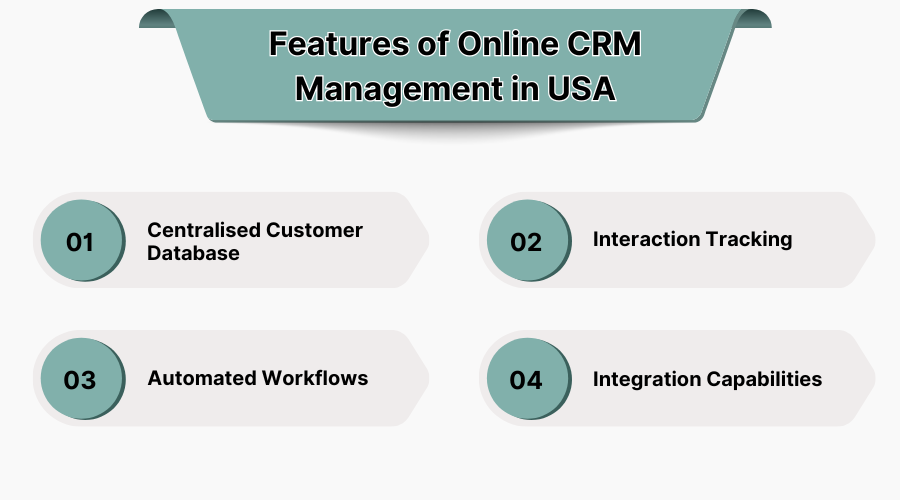 Features of Online CRM Management in USA

01 Centralised Customer Database

02 Interaction Tracking

03 Automated Workflows

04 Integration Capabilities